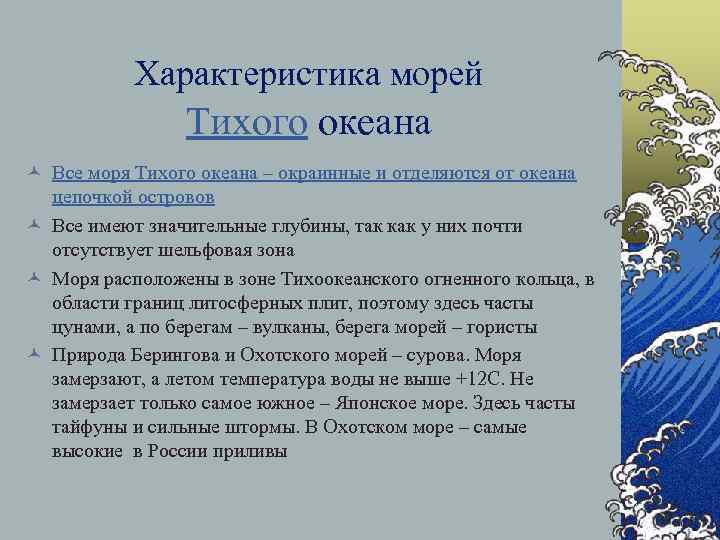 Характеристика морей Тихого океана

Все моря Тихого океана – окраинные и отделяются от океана цепочкой островов

Все имеют значительные глубины, так как у них почти отсутствует шельфовая зона

Моря расположены в зоне Тихоокеанского огненного кольца, в области границ литосферных плит, поэтому здесь часты цунами, а по берегам – вулканы, берега морей – гористы

Природа Берингова и Охотского морей – сурова. Моря замерзают, а летом температура воды не выше +12С. Не замерзает только самое южное – Японское море. Здесь часты тайфуны и сильные штормы. В Охотском море – самые высокие в России приливы